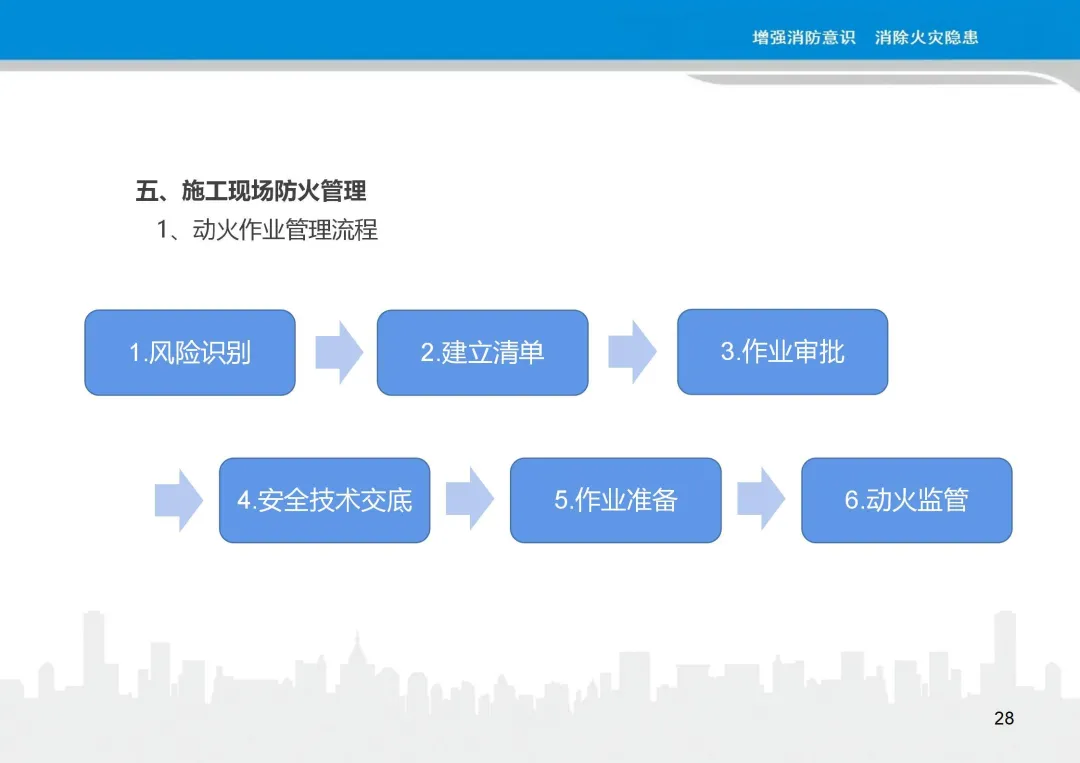 增强消防意识　消除火灾隐患

五、施工现场防火管理

1、动火作业管理流程

1.风险识别

2.建立清单

3.作业审批

4.安全技术交底

5.作业准备

6.动火监管

28